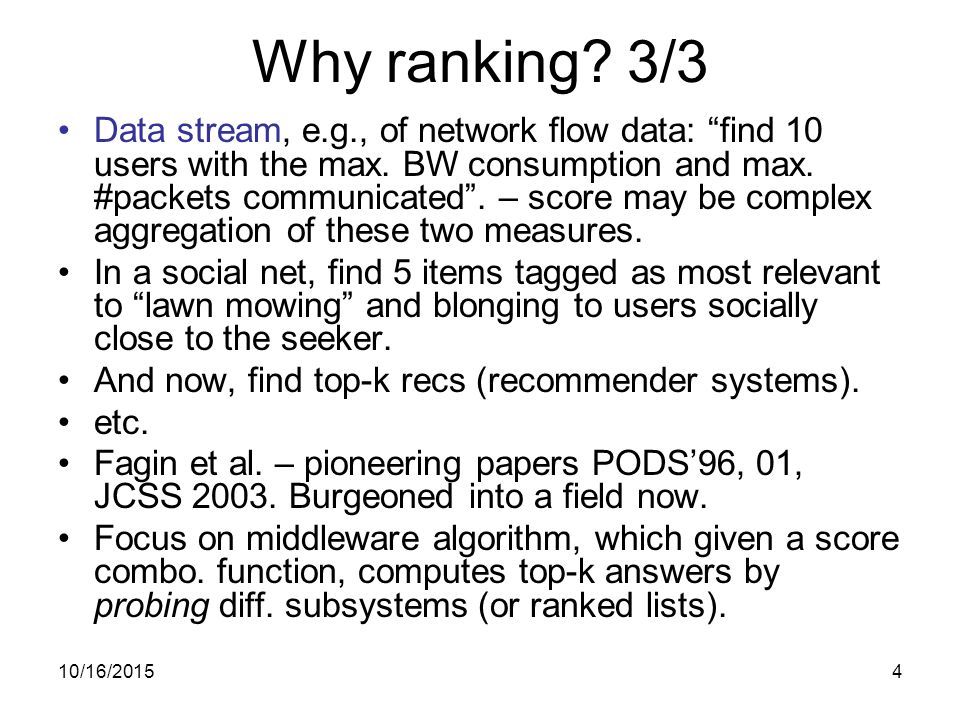 Why ranking? 3/3

• Data stream, e.g., of network flow data: “find 10 users with the max. BW consumption and max. #packets communicated”. – score may be complex aggregation of these two measures.

• In a social net, find 5 items tagged as most relevant to “lawn mowing” and blonging to users socially close to the seeker.

• And now, find top-k recs (recommender systems).

• etc.

• Fagin et al. – pioneering papers PODS’96, 01, JCSS 2003. Burgeoned into a field now.

• Focus on middleware algorithm, which given a score combo. function, computes top-k answers by probing diff. subsystems (or ranked lists).

10/16/2015

4